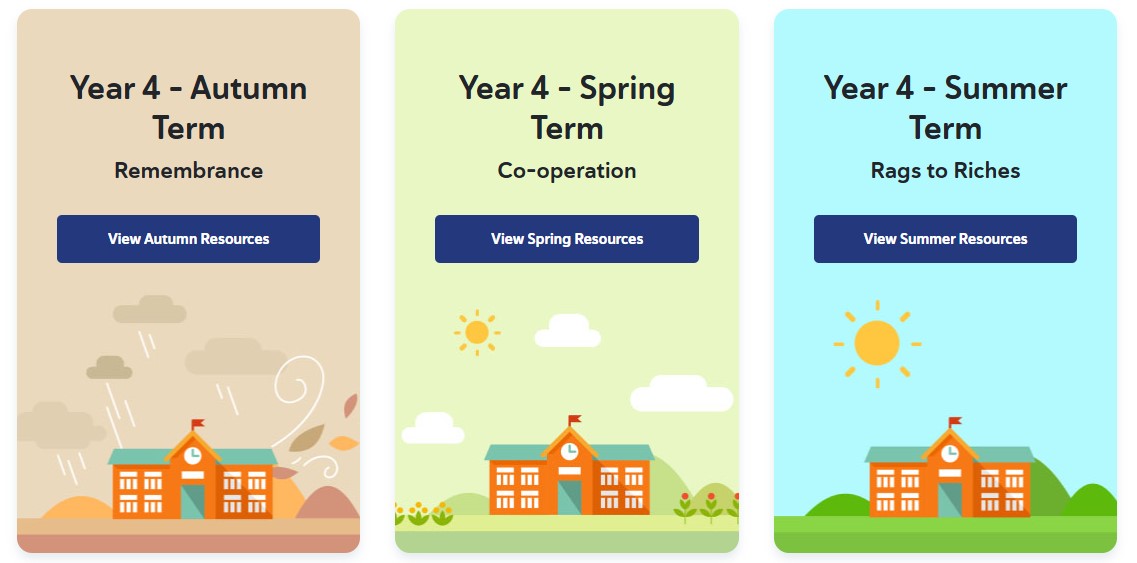 Year 4 - Autumn Term

Remembrance

View Autumn Resources

Year 4 - Spring Term

Co-operation

View Spring Resources

Year 4 - Summer Term

Rags to Riches

View Summer Resources